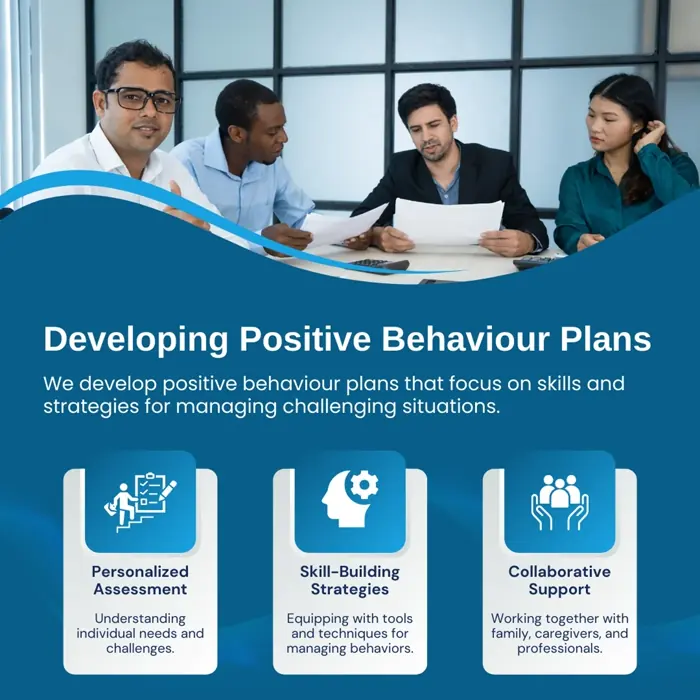 Developing Positive Behaviour Plans

We develop positive behaviour plans that focus on skills and strategies for managing challenging situations.

Personalized Assessment

Understanding individual needs and challenges.

Skill-Building Strategies

Equipping with tools and techniques for managing behaviors.

Collaborative Support

Working together with family, caregivers, and professionals.